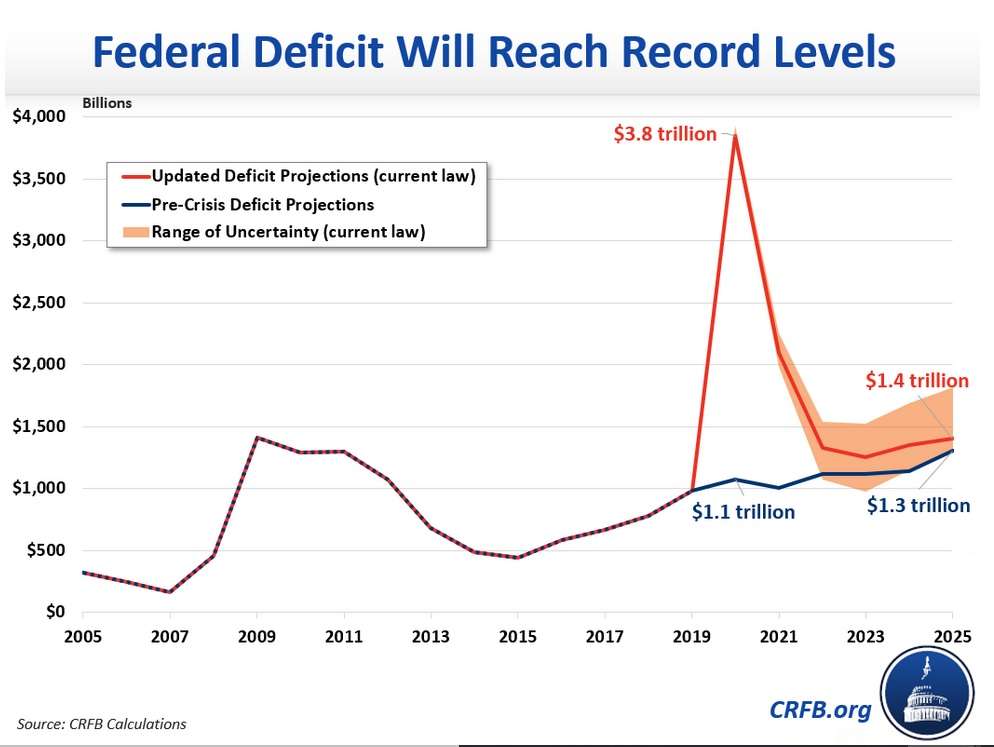 Federal Deficit Will Reach Record Levels

Billions

$4,000
$3,500
$3,000
$2,500
$2,000
$1,500
$1,000
$500
$0

Updated Deficit Projections (current law)
Pre-Crisis Deficit Projections
Range of Uncertainty (current law)

$3.8 trillion
$1.4 trillion
$1.1 trillion
$1.3 trillion

2005
2007
2009
2011
2013
2015
2017
2019
2021
2023
2025

Source: CRFB Calculations

CRFB.org